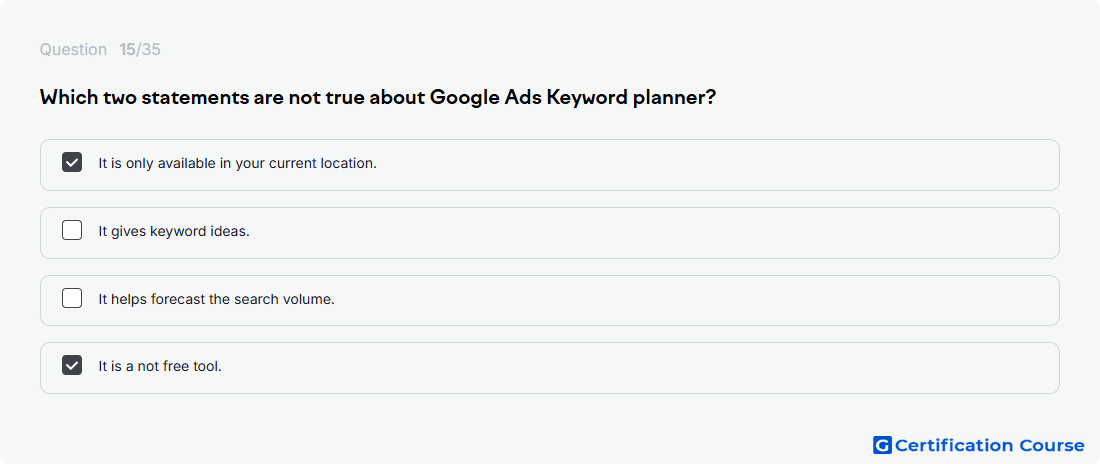 Question 15/35

Which two statements are not true about Google Ads Keyword planner?

It is only available in your current location.

It gives keyword ideas.

It helps forecast the search volume.

It is a not free tool.

G Certification Course